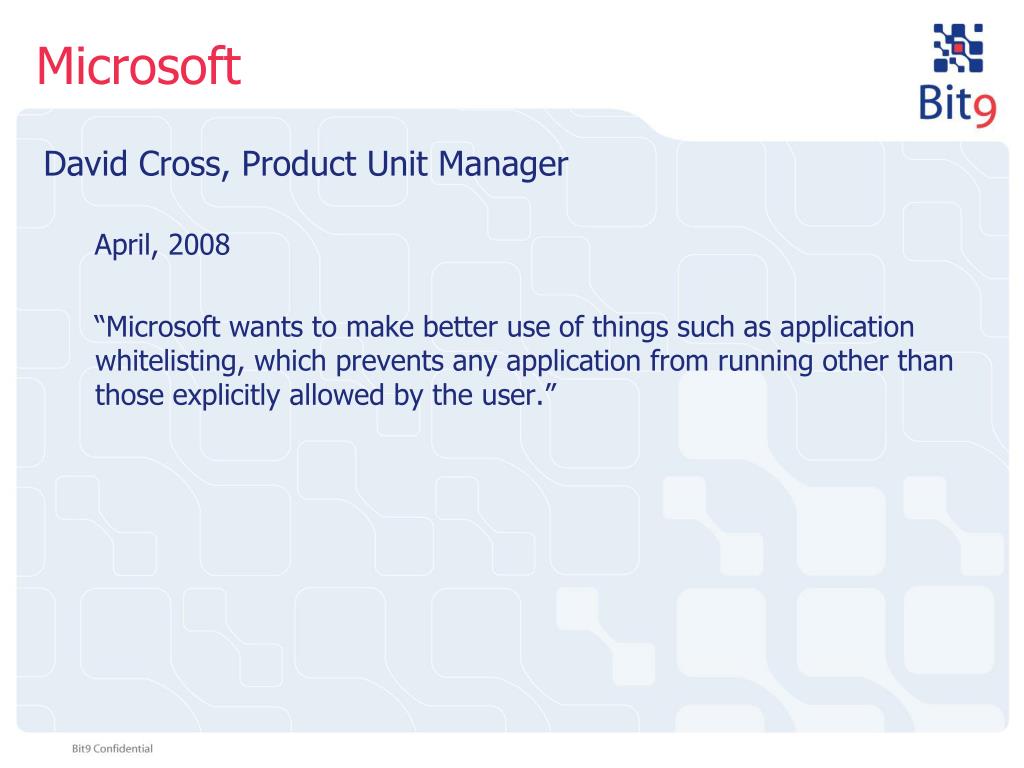 Microsoft

Bit9

David Cross, Product Unit Manager

April, 2008

“Microsoft wants to make better use of things such as application whitelisting, which prevents any application from running other than those explicitly allowed by the user.”

Bit9 Confidential